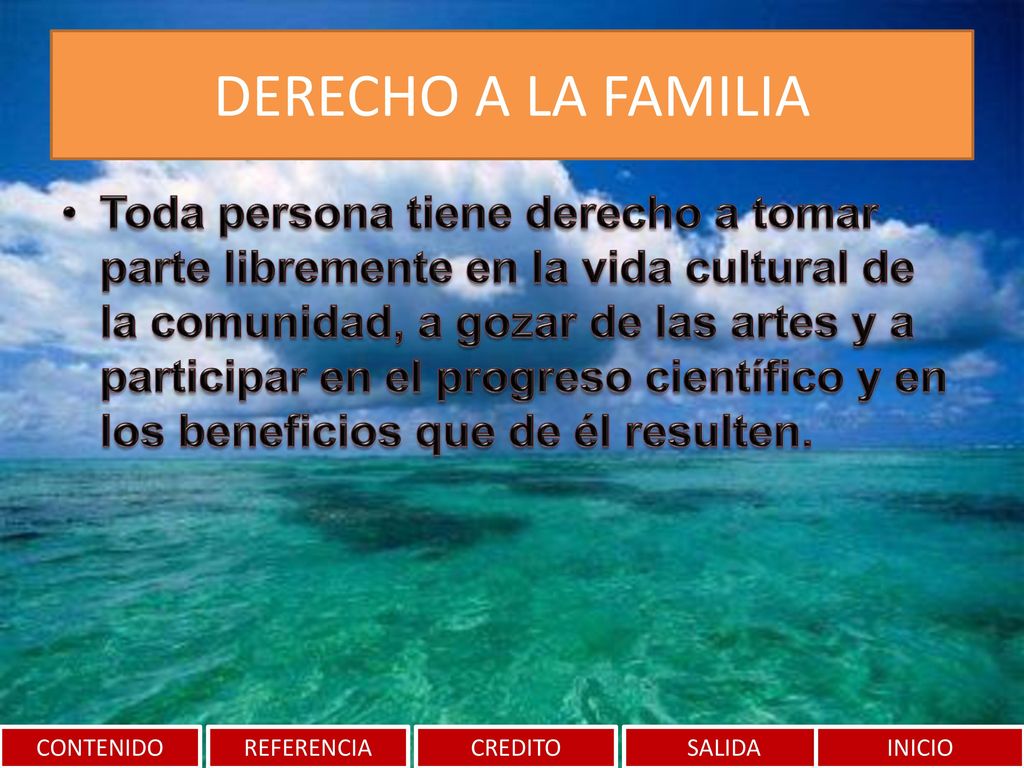 DERECHO A LA FAMILIA

• Toda persona tiene derecho a tomar parte libremente en la vida cultural de la comunidad, a gozar de las artes y a participar en el progreso científico y en los beneficios que de él resulten.

CONTENIDO REFERENCIA CREDITO SALIDA INICIO